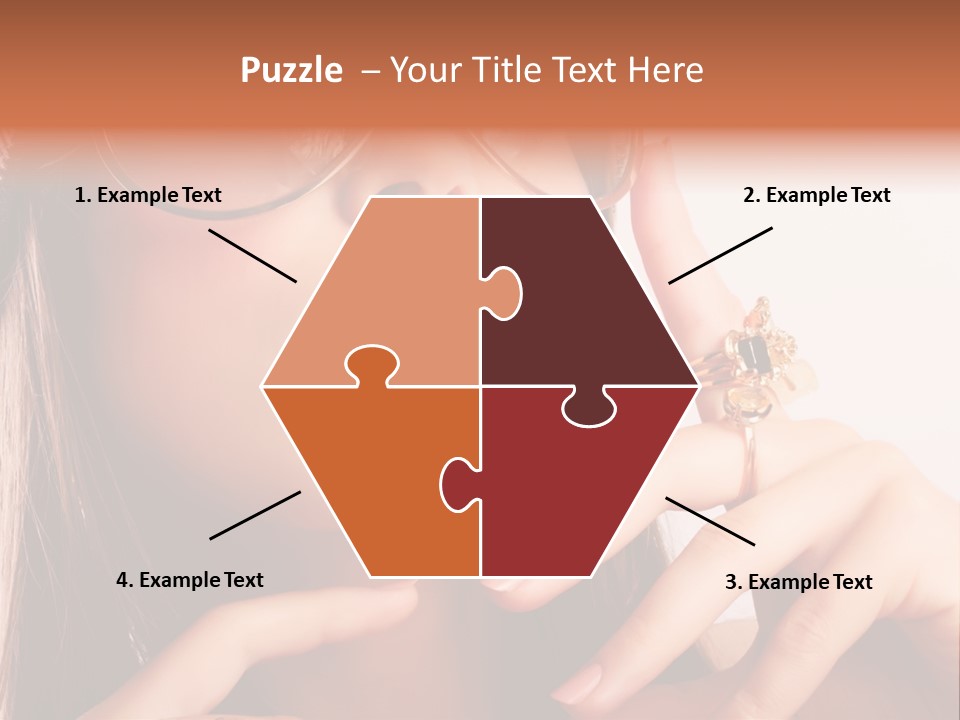 Puzzle – Your Title Text Here

1. Example Text

2. Example Text

4. Example Text

3. Example Text